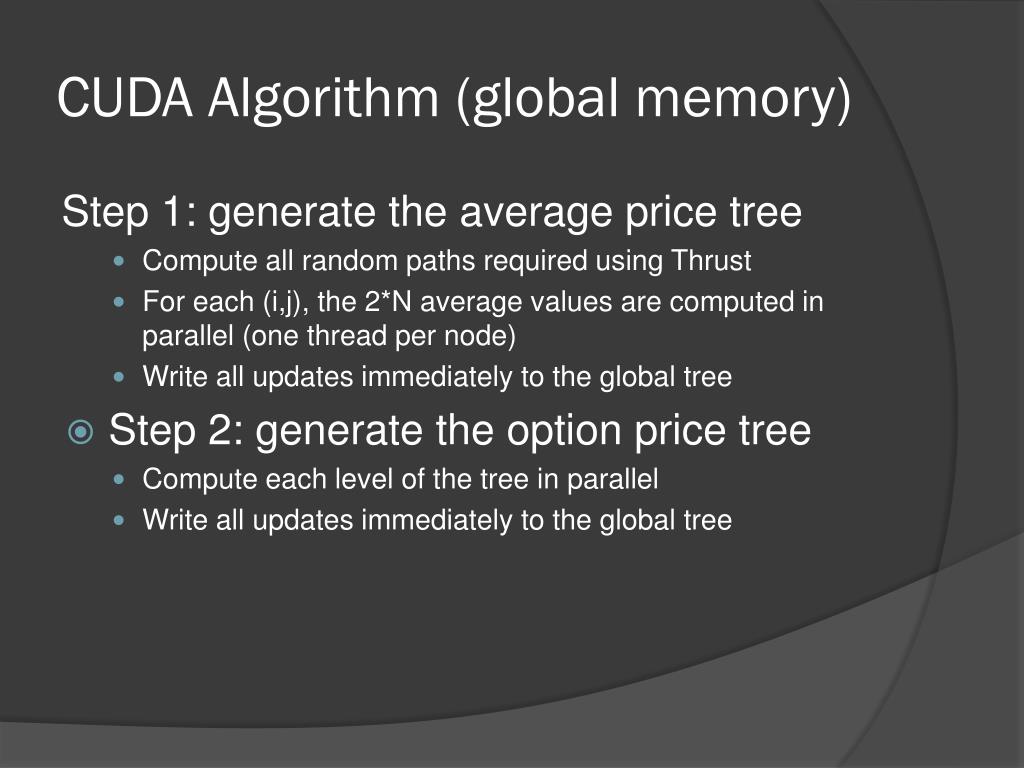 CUDA Algorithm (global memory)

Step 1: generate the average price tree

- Compute all random paths required using Thrust
- For each (i,j), the 2*N average values are computed in parallel (one thread per node)
- Write all updates immediately to the global tree

Step 2: generate the option price tree

- Compute each level of the tree in parallel
- Write all updates immediately to the global tree